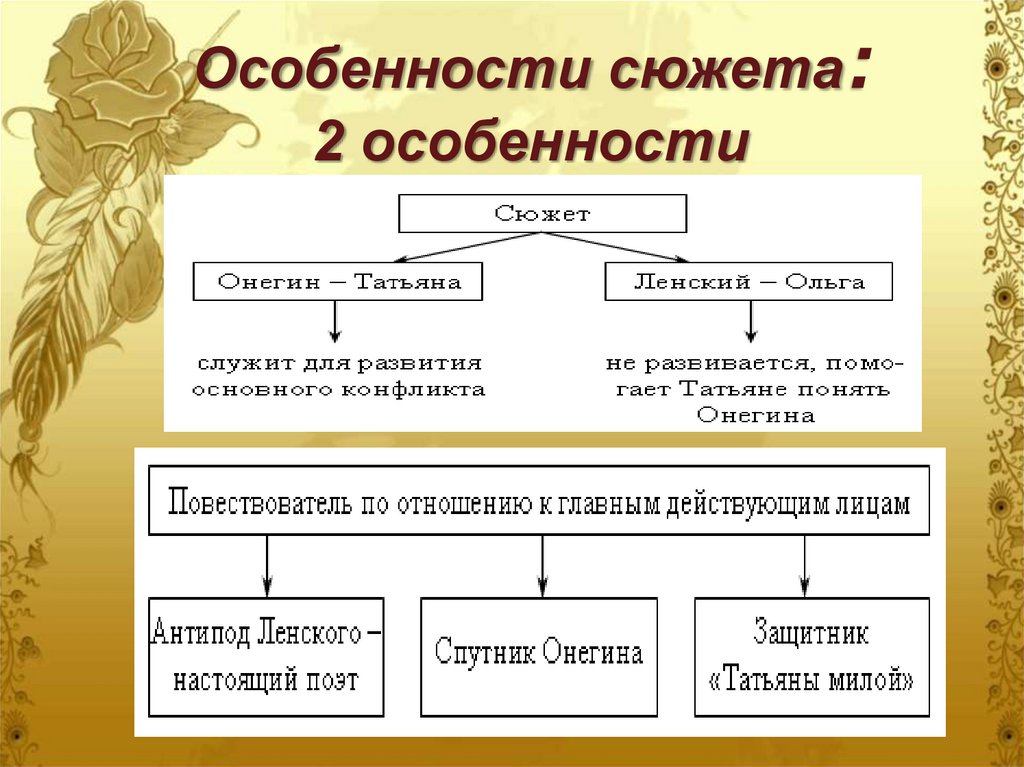 Особенности сюжета:
2 особенности

Сюжет

Онегин – Татьяна

Ленский – Ольга

служит для развития основного конфликта

не развивается, помогает Татьяне понять Онегина

Повествователь по отношению к главным действующим лицам

Антипод Ленского – настоящий поэт

Спутник Онегина

Защитник «Татьяны милой»